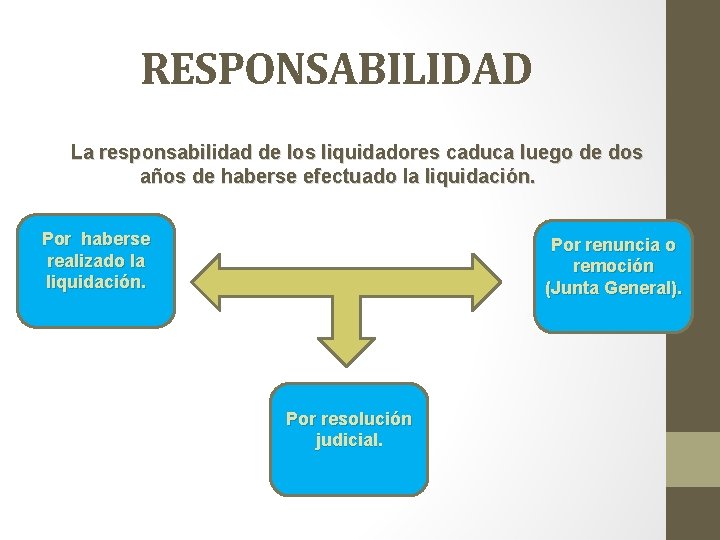 RESPONSABILIDAD

La responsabilidad de los liquidadores caduca luego de dos años de haberse efectuado la liquidación.

Por haberse realizado la liquidación.

Por renuncia o remoción (Junta General).

Por resolución judicial.